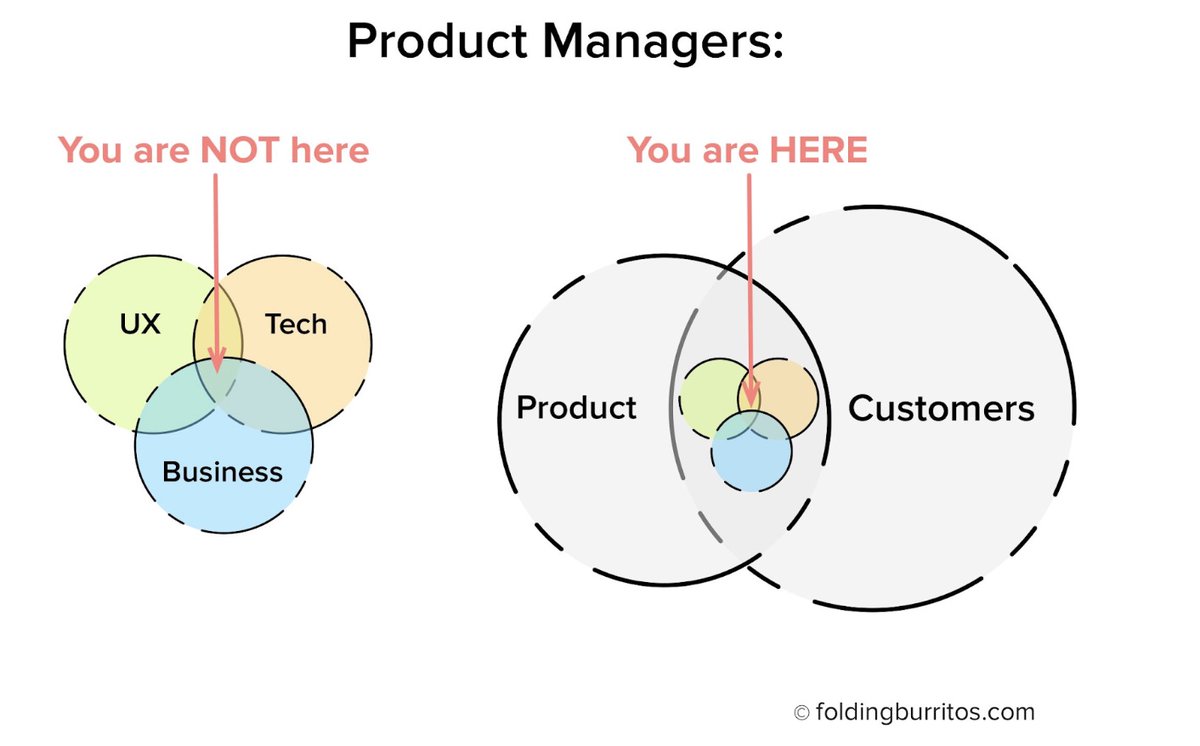 Product Managers:

You are NOT here

UX

Tech

Business

You are HERE

Product

Customers

© foldingburritos.com